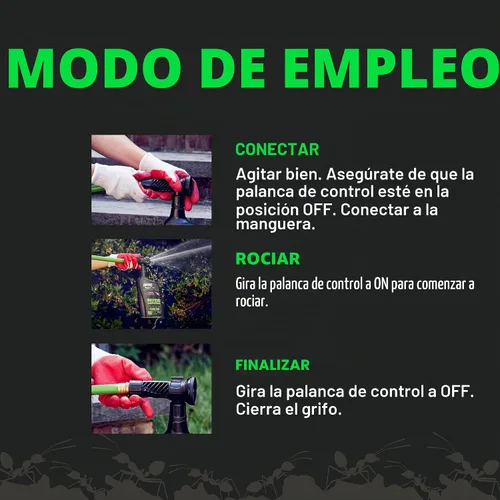 MODO DE EMPLEO

CONECTAR

Agitar bien. Asegúrate de que la palanca de control esté en la posición OFF. Conectar a la manguera.

ROCIAR

Gira la palanca de control a ON para comenzar a rociar.

FINALIZAR

Gira la palanca de control a OFF. Cierra el grifo.